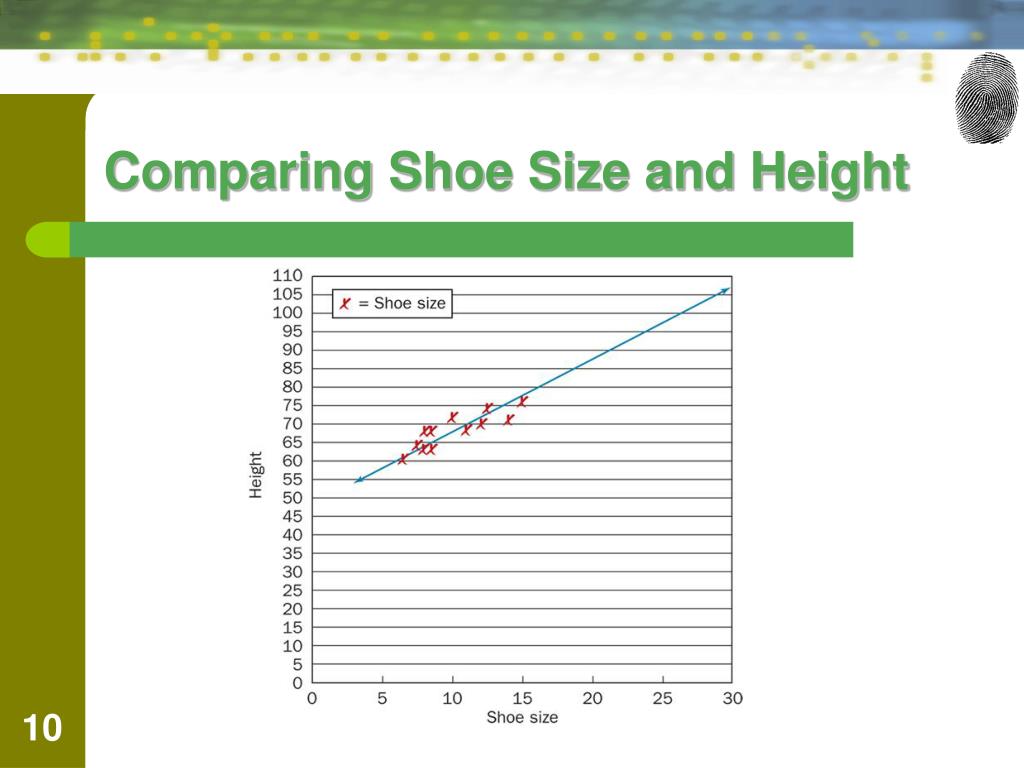 Comparing Shoe Size and Height

x = Shoe size

Height

110
105
100
95
90
85
80
75
70
65
60
55
50
45
40
35
30
25
20
15
10
5
0

0 5 10 15 20 25 30

Shoe size

10